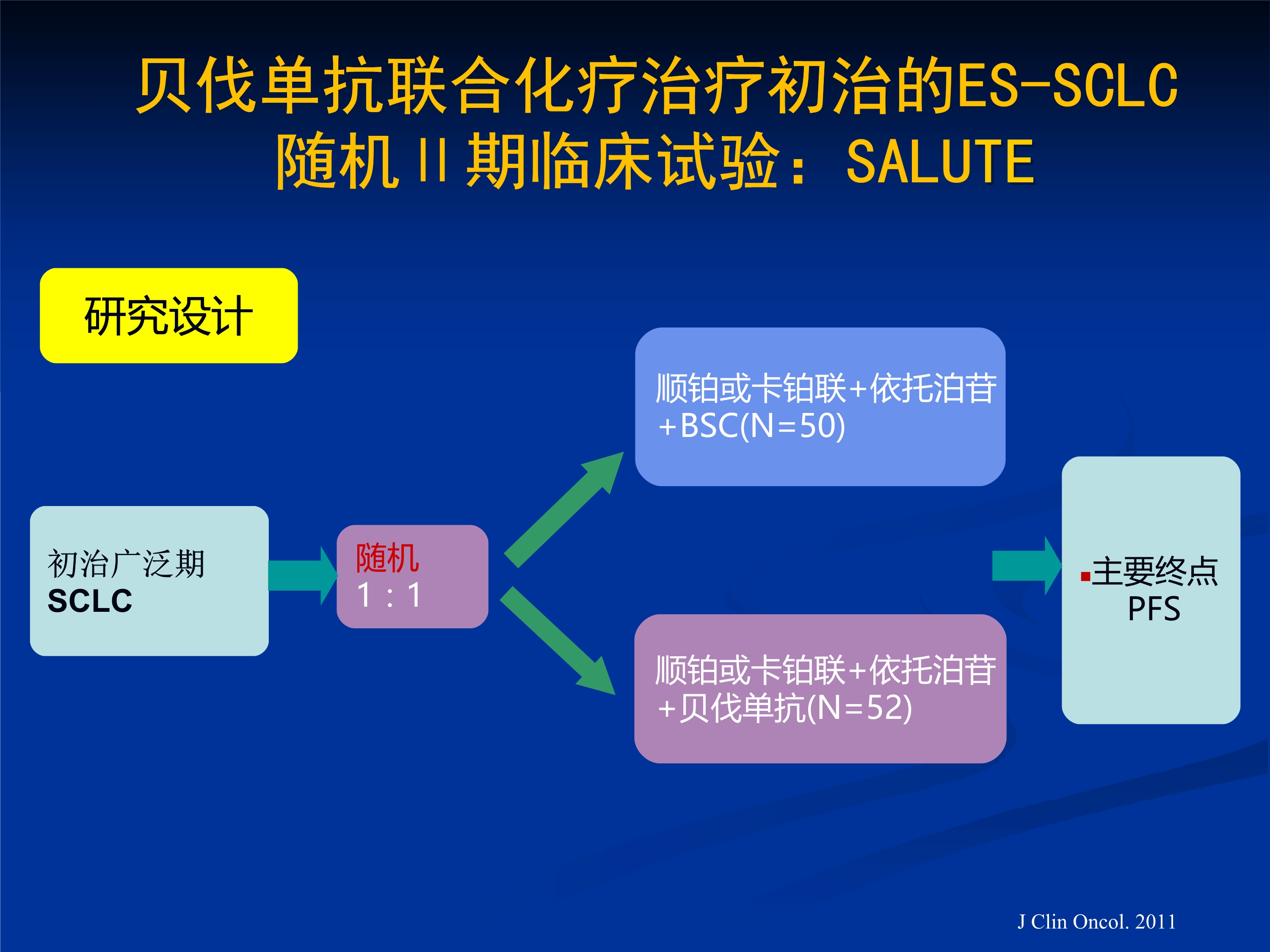 贝伐单抗联合化疗治疗初治的ES-SCLC
随机Ⅱ期临床试验：SALUTE

研究设计

初治广泛期
SCLC

随机
1：1

顺铂或卡铂联+依托泊苷
+BSC(N=50)

顺铂或卡铂联+依托泊苷
+贝伐单抗(N=52)

主要终点
PFS

J Clin Oncol. 2011